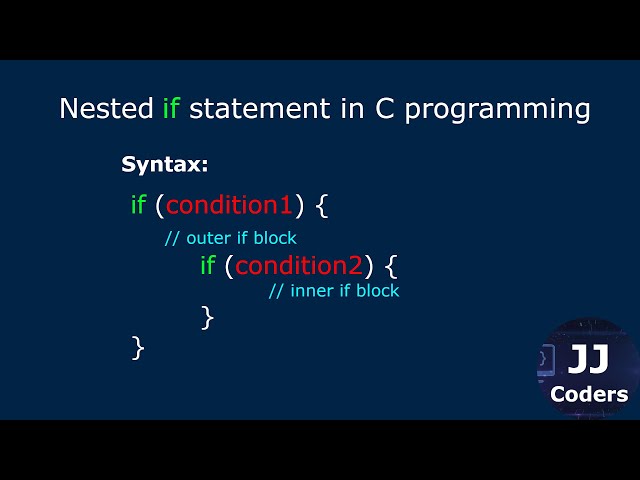 Nested if statement in C programming

Syntax:

if (condition1) {
    // outer if block
        if (condition2) {
            // inner if block
        }
}

JJ
Coders